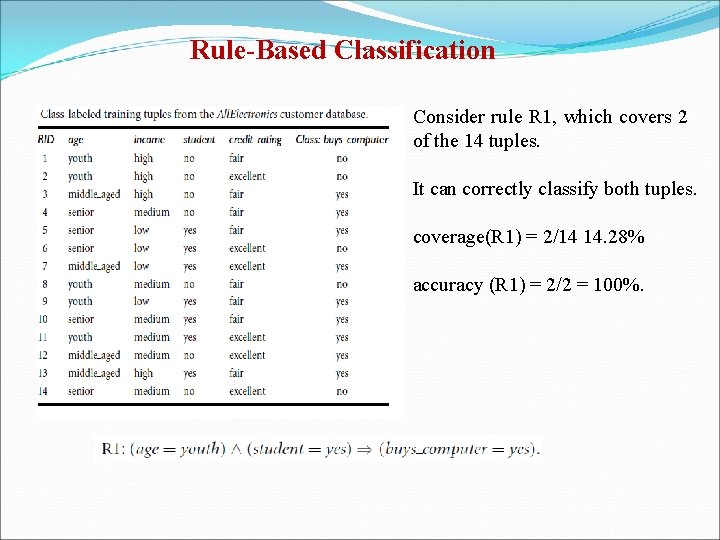 Rule-Based Classification

Class labeled training tuples from the AllElectronics customer database.

| RID | age | income | student | credit_rating | Class: buys_computer |
|---|---|---|---|---|---|
| 1 | youth | high | no | fair | no |
| 2 | youth | high | no | excellent | no |
| 3 | middle_aged | high | no | fair | yes |
| 4 | senior | medium | no | fair | yes |
| 5 | senior | low | yes | fair | yes |
| 6 | senior | low | yes | excellent | no |
| 7 | middle_aged | low | yes | excellent | yes |
| 8 | youth | medium | no | fair | no |
| 9 | youth | low | yes | fair | yes |
| 10 | senior | medium | yes | fair | yes |
| 11 | youth | medium | yes | excellent | yes |
| 12 | middle_aged | medium | no | excellent | yes |
| 13 | middle_aged | high | yes | fair | yes |
| 14 | senior | medium | no | excellent | no |

Consider rule R1, which covers 2 of the 14 tuples.

It can correctly classify both tuples.

coverage(R1) = 2/14 14.28%

accuracy (R1) = 2/2 = 100%.

R1: $(age = youth) \wedge (student = yes) \Rightarrow (buys\_computer = yes)$.